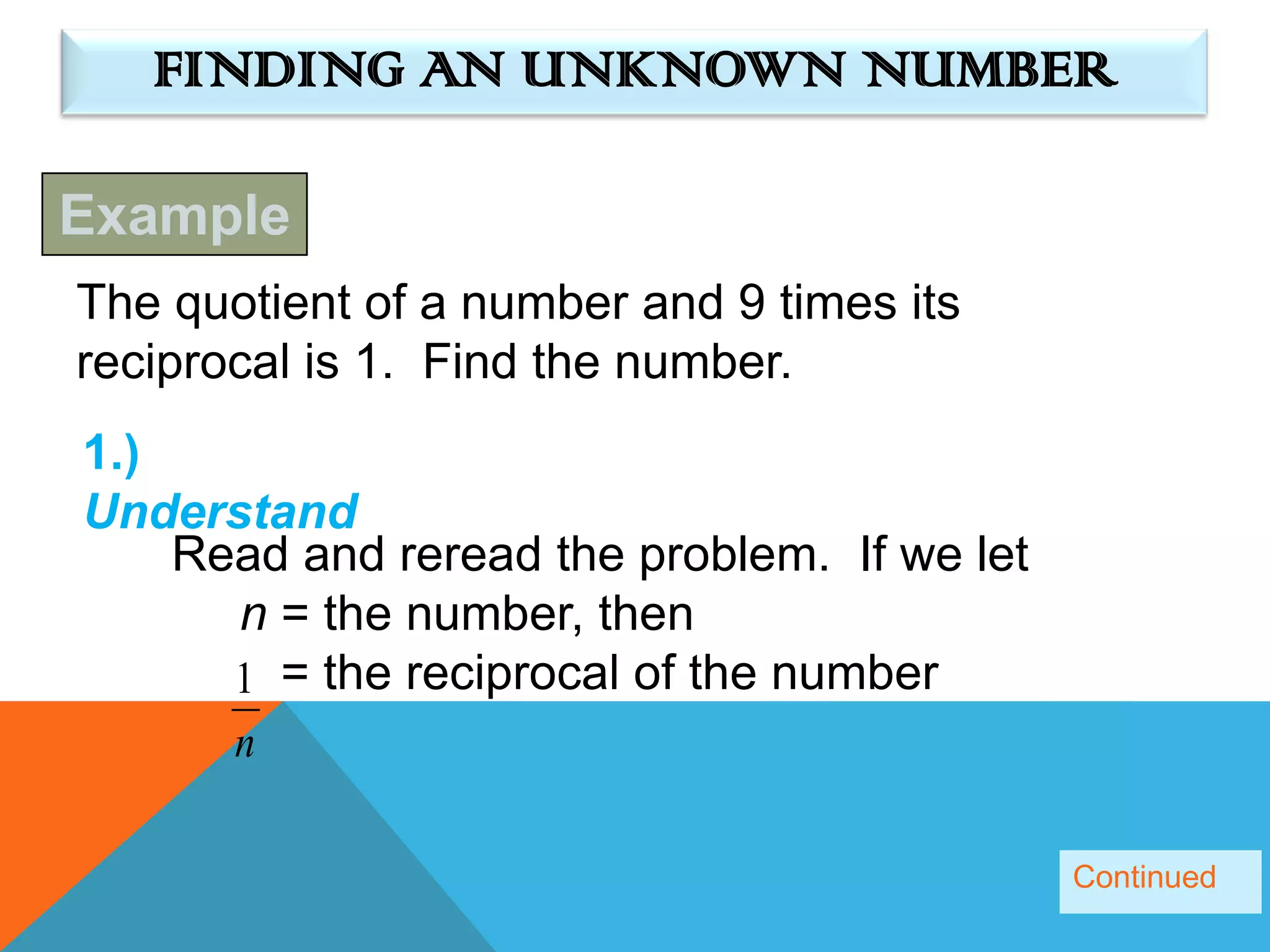 FINDING AN UNKNOWN NUMBER

Example

The quotient of a number and 9 times its reciprocal is 1. Find the number.

1.) Understand

Read and reread the problem. If we let

$n$ = the number, then

$\frac{1}{n}$ = the reciprocal of the number

Continued